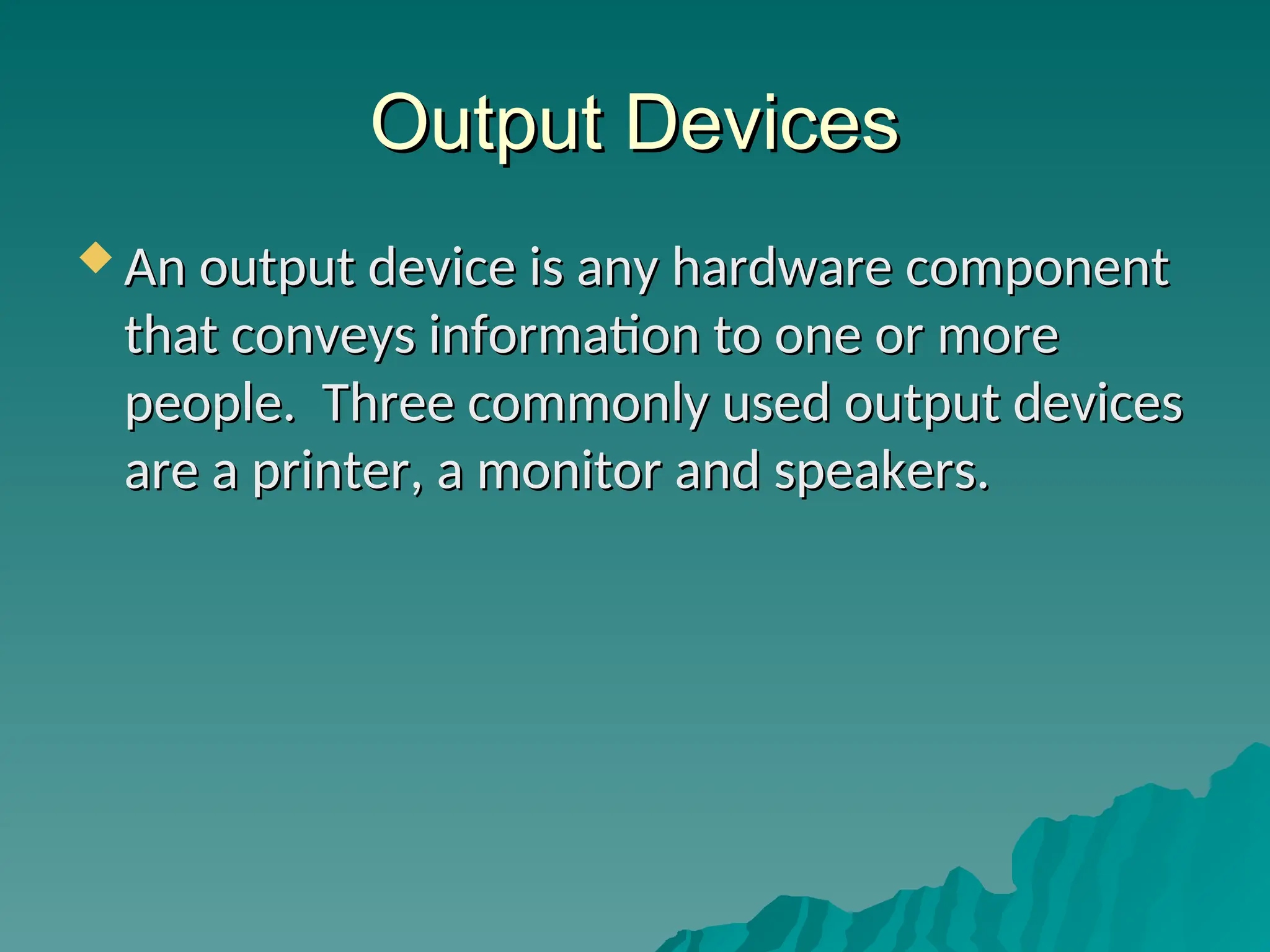 Output Devices

An output device is any hardware component that conveys information to one or more people. Three commonly used output devices are a printer, a monitor and speakers.